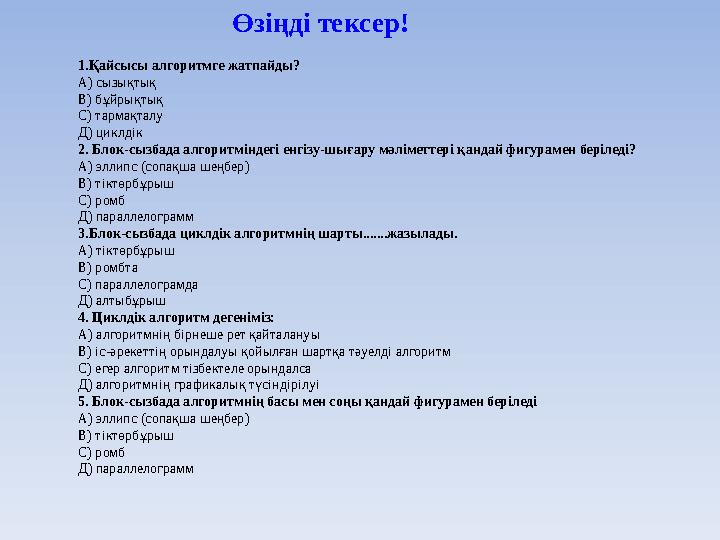 Өзіңді тексер!

1.Қайсысы алгоритмге жатпайды?
А) сызықтық
В) бұйрықтық
С) тармақталу
Д) циклдік
2. Блок-сызбада алгоритміндегі енгізу-шығару мәліметтері қандай фигурамен беріледі?
А) эллипс (сопақша шеңбер)
В) тіктөрбұрыш
С) ромб
Д) параллелограмм
3.Блок-сызбада циклдік алгоритмнің шарты......жазылады.
А) тіктөрбұрыш
В) ромбта
С) параллелограмда
Д) алтыбұрыш
4. Циклдік алгоритм дегеніміз:
А) алгоритмнің бірнеше рет қайталануы
В) іс-әрекеттің орындалуы қойылған шартқа тәуелді алгоритм
С) егер алгоритм тізбектеле орындалса
Д) алгоритмнің графикалық түсіндірілуі
5. Блок-сызбада алгоритмнің басы мен соңы қандай фигурамен беріледі
А) эллипс (сопақша шеңбер)
В) тіктөрбұрыш
С) ромб
Д) параллелограмм